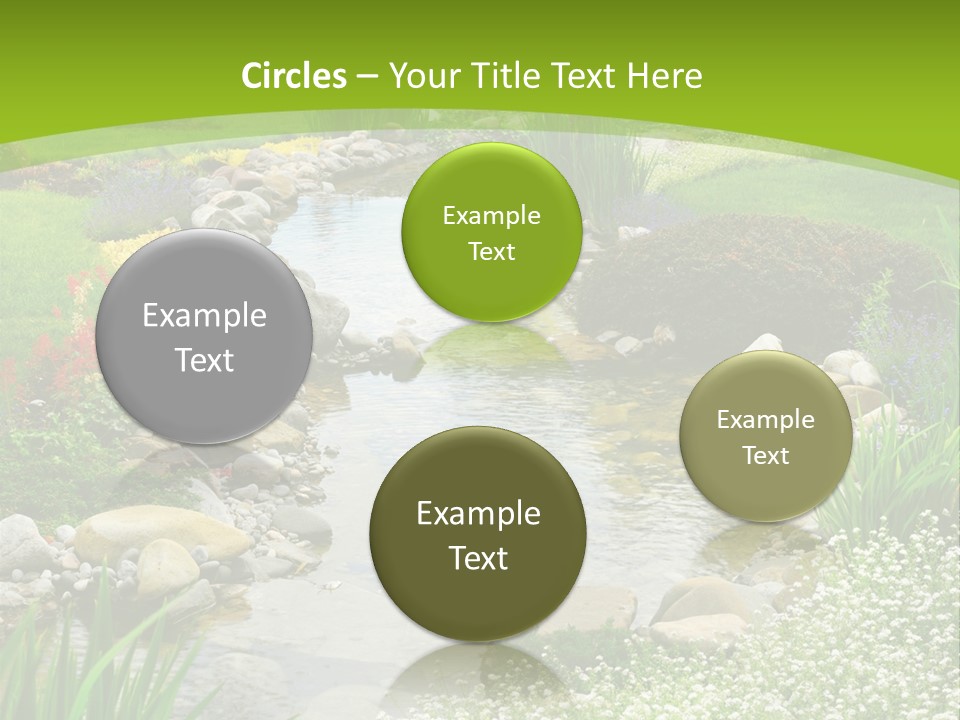 Circles – Your Title Text Here

Example Text

Example Text

Example Text

Example Text